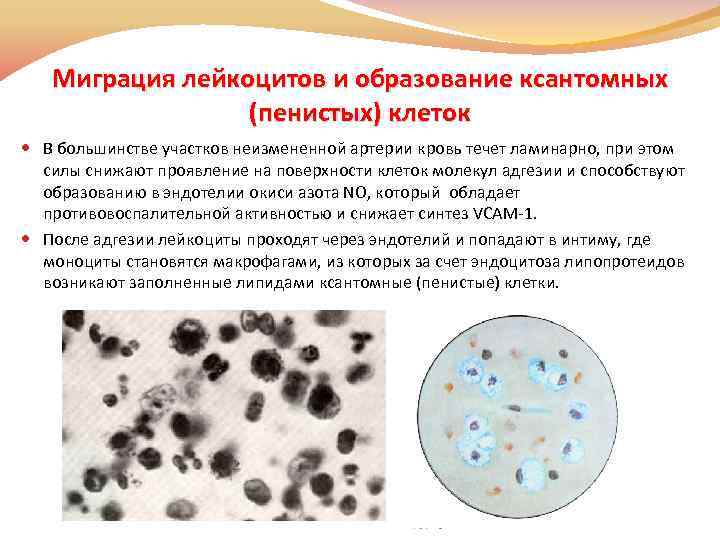 Миграция лейкоцитов и образование ксантомных (пенистых) клеток

• В большинстве участков неизмененной артерии кровь течет ламинарно, при этом силы снижают проявление на поверхности клеток молекул адгезии и способствуют образованию в эндотелии окиси азота NO, который обладает противовоспалительной активностью и снижает синтез VCAM-1.

• После адгезии лейкоциты проходят через эндотелий и попадают в интиму, где моноциты становятся макрофагами, из которых за счет эндоцитоза липопротеидов возникают заполненные липидами ксантомные (пенистые) клетки.